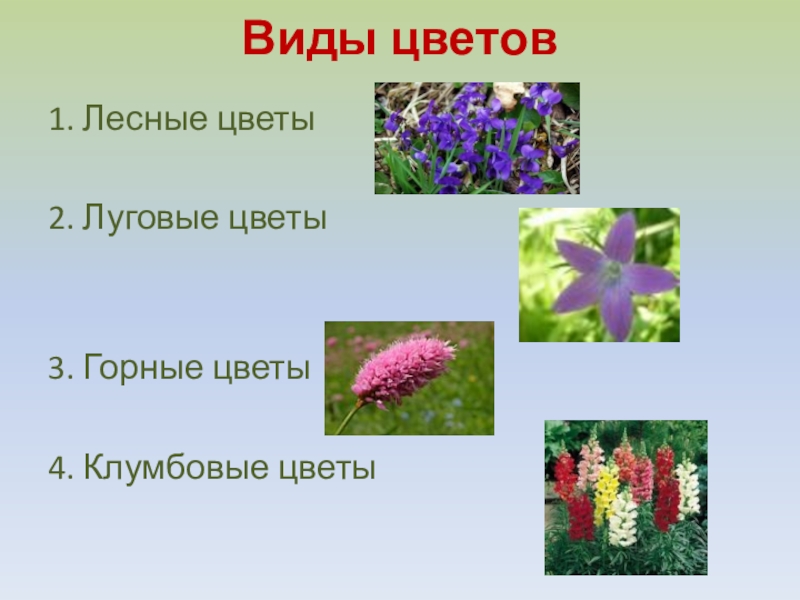 Виды цветов

1. Лесные цветы

2. Луговые цветы

3. Горные цветы

4. Клумбовые цветы